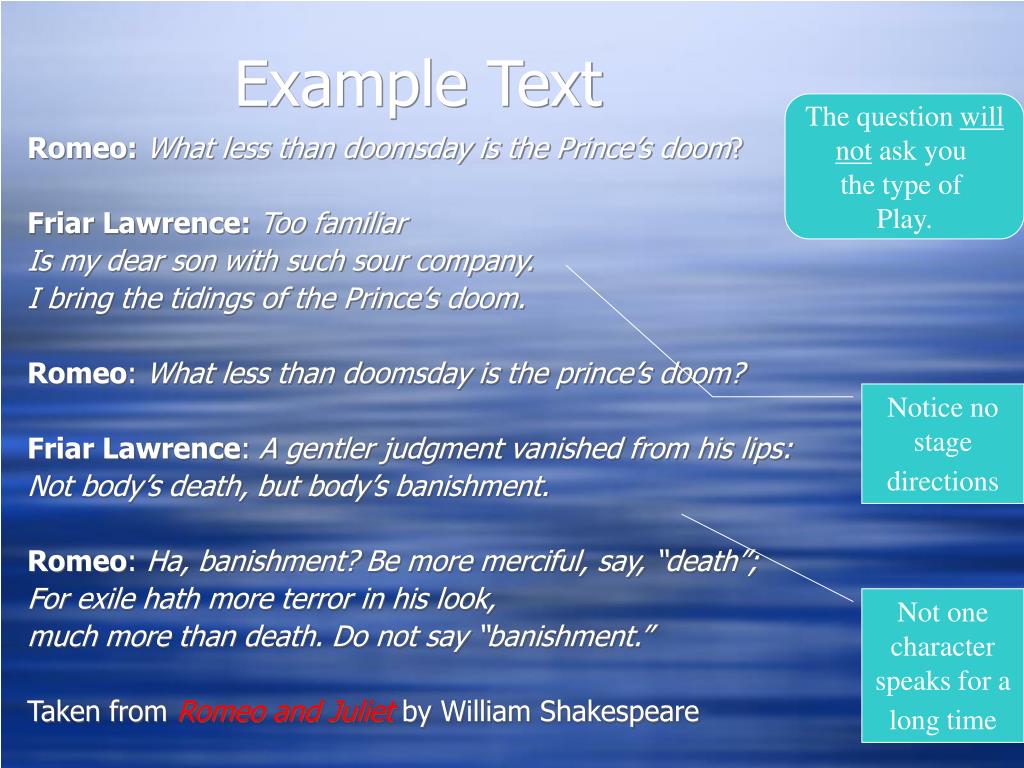 Example Text

Romeo: What less than doomsday is the Prince's doom?

Friar Lawrence: Too familiar
Is my dear son with such sour company.
I bring the tidings of the Prince's doom.

Romeo: What less than doomsday is the prince's doom?

Friar Lawrence: A gentler judgment vanished from his lips:
Not body's death, but body's banishment.

Romeo: Ha, banishment? Be more merciful, say, "death";
For exile hath more terror in his look,
much more than death. Do not say "banishment."

Taken from Romeo and Juliet by William Shakespeare

The question will not ask you the type of Play.

Notice no stage directions

Not one character speaks for a long time